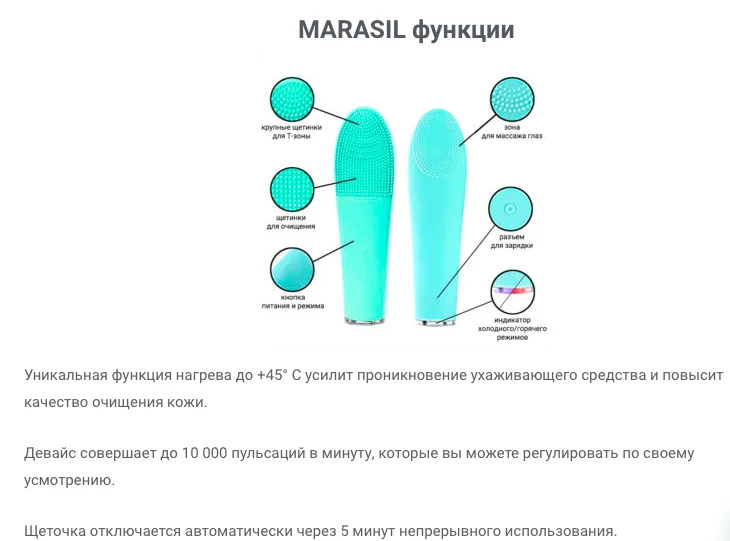 MARASIL функции

крупные щетинки для Т-зоны

щетинки для очищения

кнопка питания и режима

зона для массажа глаз

разъем для зарядки

индикатор холодного/горячего режимов

Уникальная функция нагрева до +45° С усилит проникновение ухаживающего средства и повысит качество очищения кожи.

Девайс совершает до 10 000 пульсаций в минуту, которые вы можете регулировать по своему усмотрению.

Щеточка отключается автоматически через 5 минут непрерывного использования.